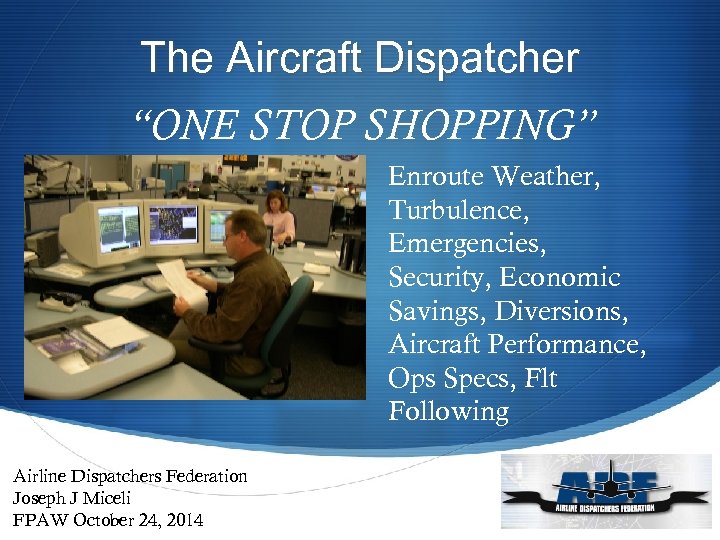 The Aircraft Dispatcher

“ONE STOP SHOPPING”

Enroute Weather, Turbulence, Emergencies, Security, Economic Savings, Diversions, Aircraft Performance, Ops Specs, Flt Following

Airline Dispatchers Federation
Joseph J Miceli
FPAW October 24, 2014

ADF
AIRLINE DISPATCHERS FEDERATION